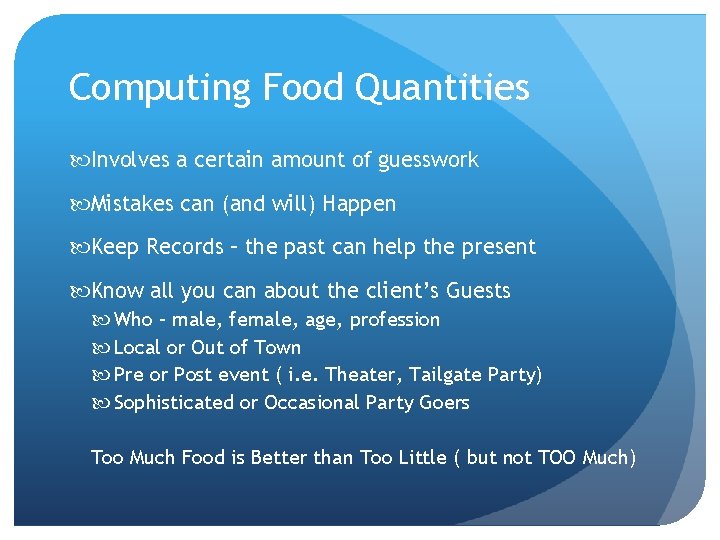 Computing Food Quantities

Involves a certain amount of guesswork

Mistakes can (and will) Happen

Keep Records – the past can help the present

Know all you can about the client's Guests
Who – male, female, age, profession
Local or Out of Town
Pre or Post event ( i.e. Theater, Tailgate Party)
Sophisticated or Occasional Party Goers

Too Much Food is Better than Too Little ( but not TOO Much)